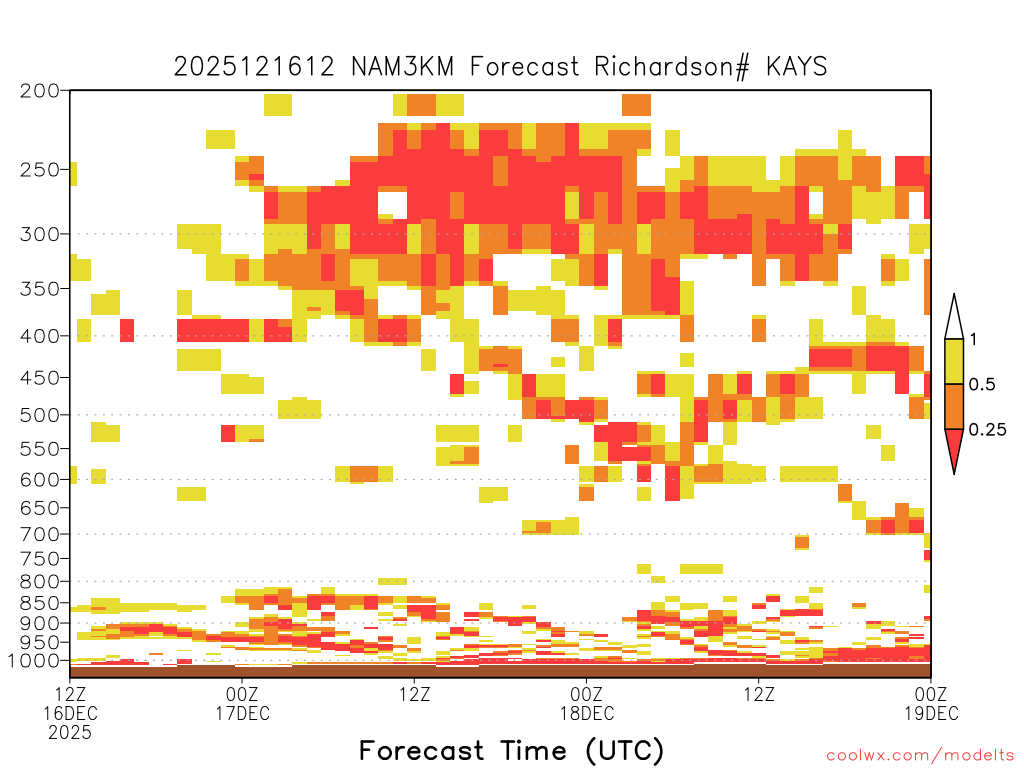 2025121612 NAM3KM Forecast Richardson# KAYS

200
250
300
350
400
450
500
550
600
650
700
750
800
850
900
950
1000

1
0.5
0.25

12Z
16DEC
2025
00Z
17DEC
12Z
00Z
18DEC
12Z
00Z
19DEC

Forecast Time (UTC)

coolwx.com/modelts